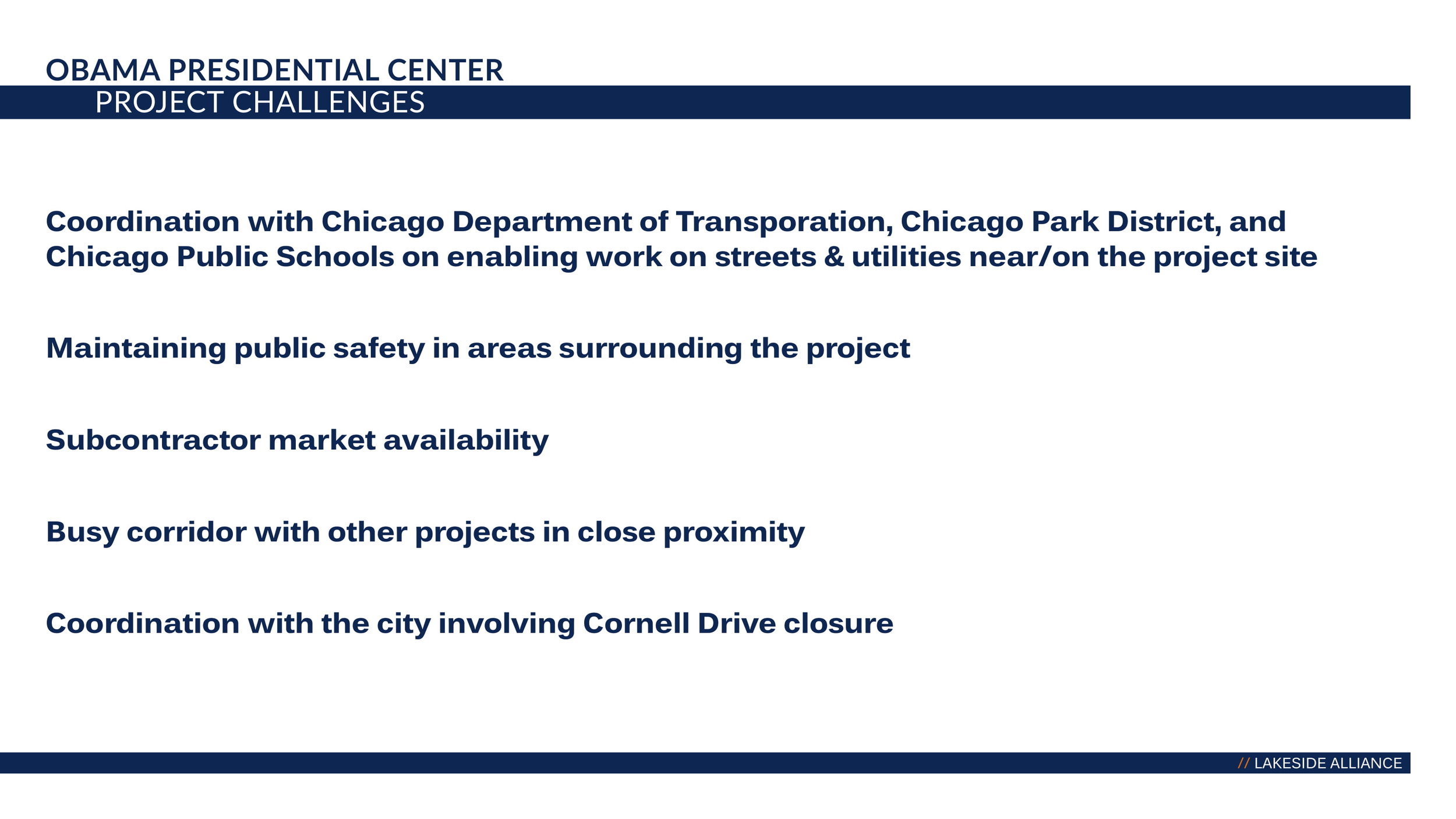 OBAMA PRESIDENTIAL CENTER
PROJECT CHALLENGES

Coordination with Chicago Department of Transporation, Chicago Park District, and Chicago Public Schools on enabling work on streets & utilities near/on the project site

Maintaining public safety in areas surrounding the project

Subcontractor market availability

Busy corridor with other projects in close proximity

Coordination with the city involving Cornell Drive closure

// LAKESIDE ALLIANCE